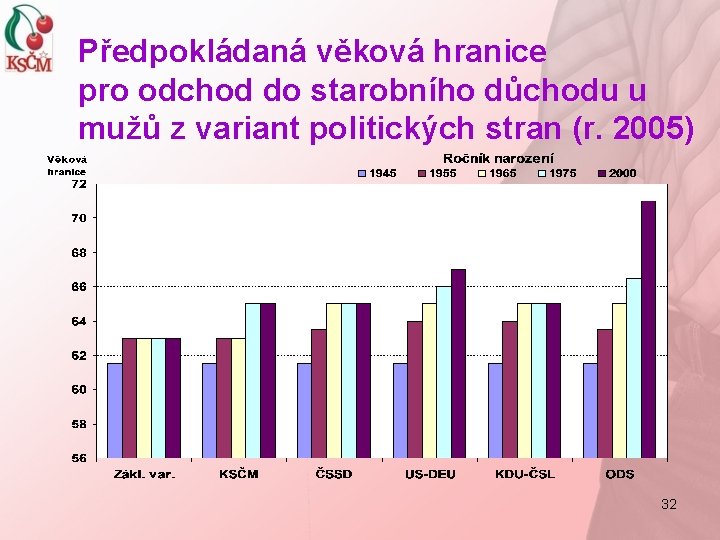 KSČM

Předpokládaná věková hranice pro odchod do starobního důchodu u mužů z variant politických stran (r. 2005)

Věková hranice

Ročník narození

1945 1955 1965 1975 2000

72
70
68
66
64
62
60
58
56

Zákl. var.
KSČM
ČSSD
US-DEU
KDU-ČSL
ODS

32